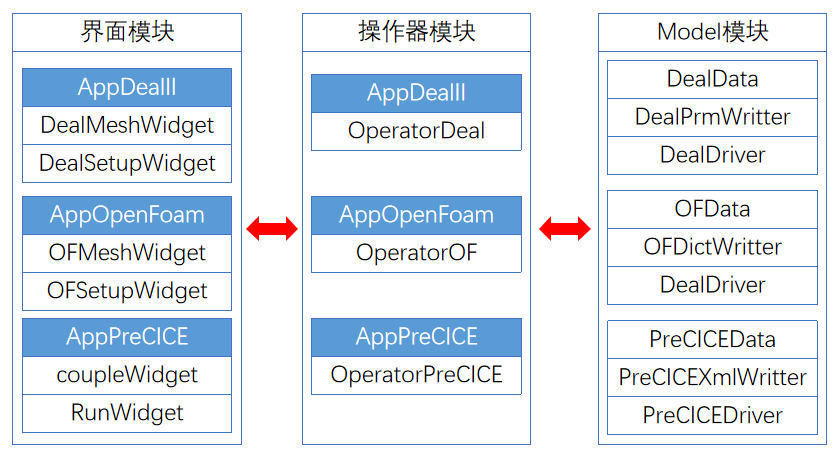 界面模块

AppDealII
DealMeshWidget
DealSetupWidget

AppOpenFoam
OFMeshWidget
OFSetupWidget

AppPreCICE
coupleWidget
RunWidget

操作器模块

AppDealII
OperatorDeal

AppOpenFoam
OperatorOF

AppPreCICE
OperatorPreCICE

Model模块

DealData
DealPrmWritter
DealDriver

OFData
OFDictWritter
DealDriver

PreCICEData
PreCICEXmlWritter
PreCICEDriver